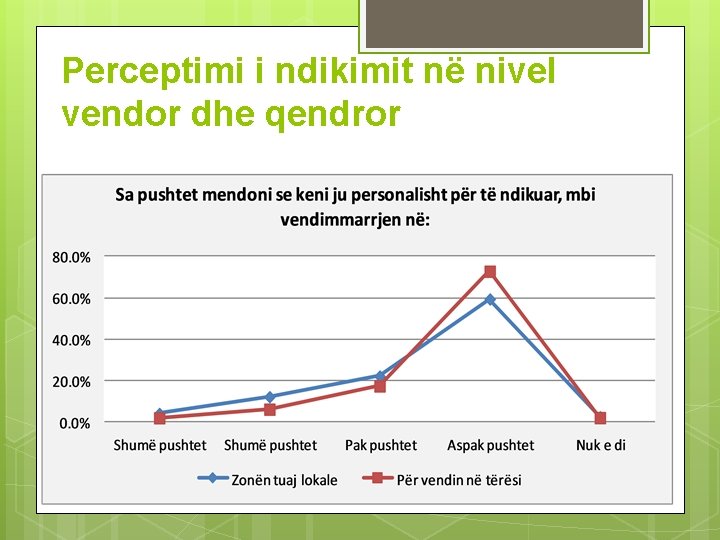 Perceptimi i ndikimit në nivel vendor dhe qendror

Sa pushtet mendoni se keni ju personalisht për të ndikuar, mbi vendimmarrjen në:

80.0%
60.0%
40.0%
20.0%
0.0%

Shumë pushtet
Shumë pushtet
Pak pushtet
Aspak pushtet
Nuk e di

Zonën tuaj lokale
Për vendin në tërësi